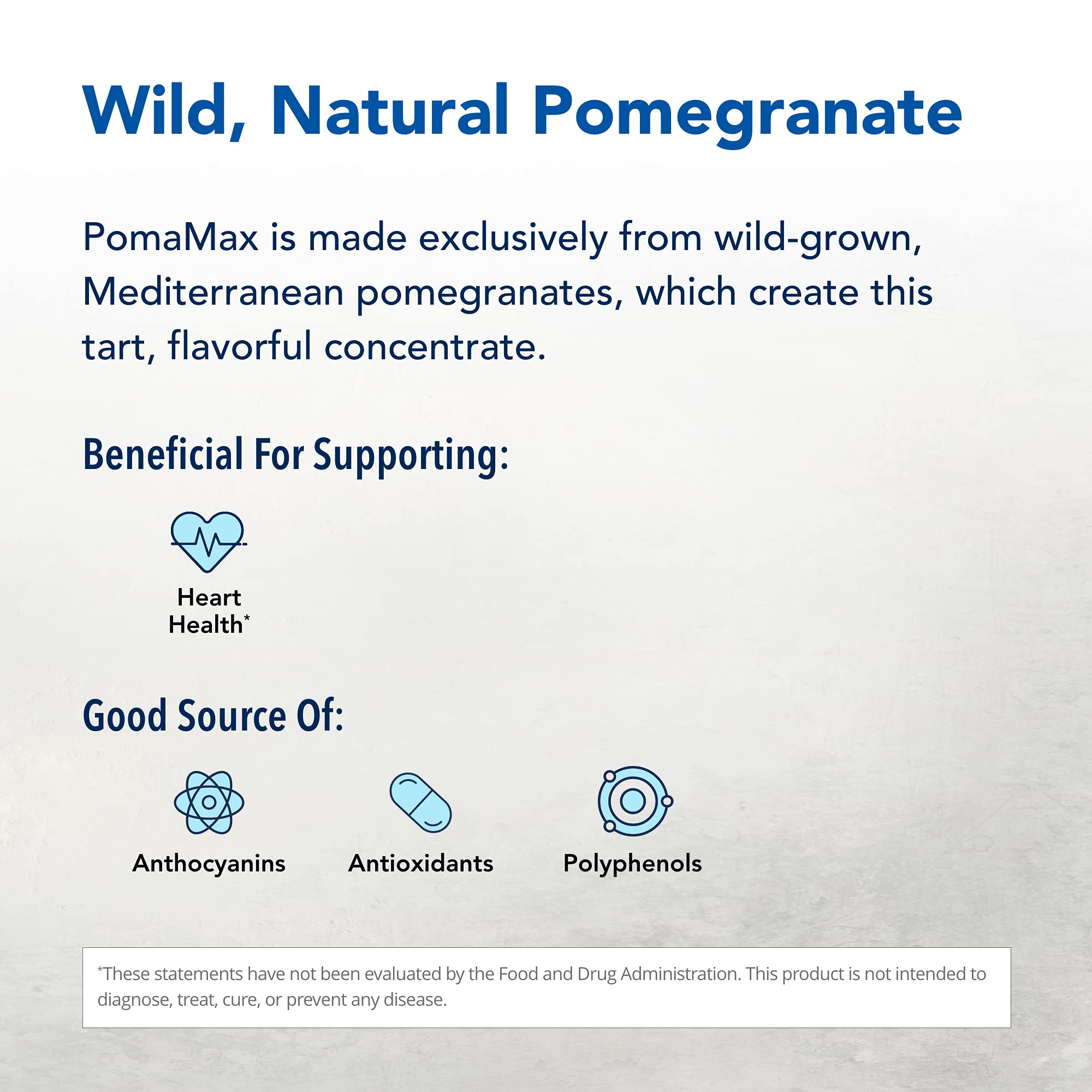 Wild, Natural Pomegranate

PomaMax is made exclusively from wild-grown, Mediterranean pomegranates, which create this tart, flavorful concentrate.

Beneficial For Supporting:

Heart Health*

Good Source Of:

Anthocyanins

Antioxidants

Polyphenols

*These statements have not been evaluated by the Food and Drug Administration. This product is not intended to diagnose, treat, cure, or prevent any disease.